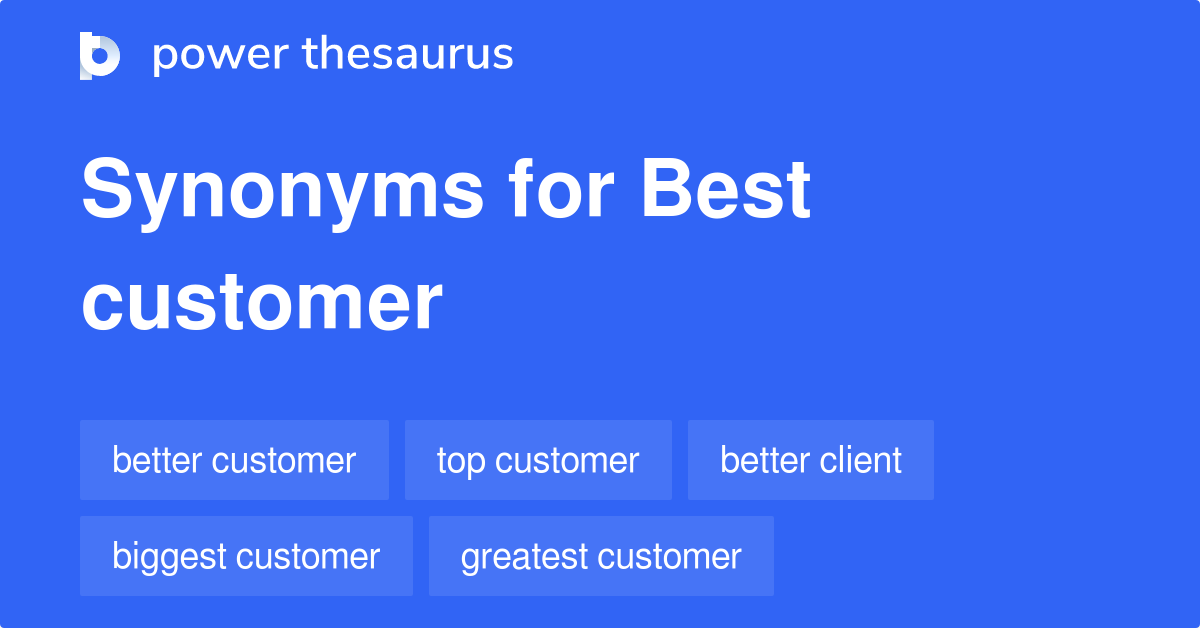 power thesaurus

Synonyms for Best customer

better customer
top customer
better client
biggest customer
greatest customer